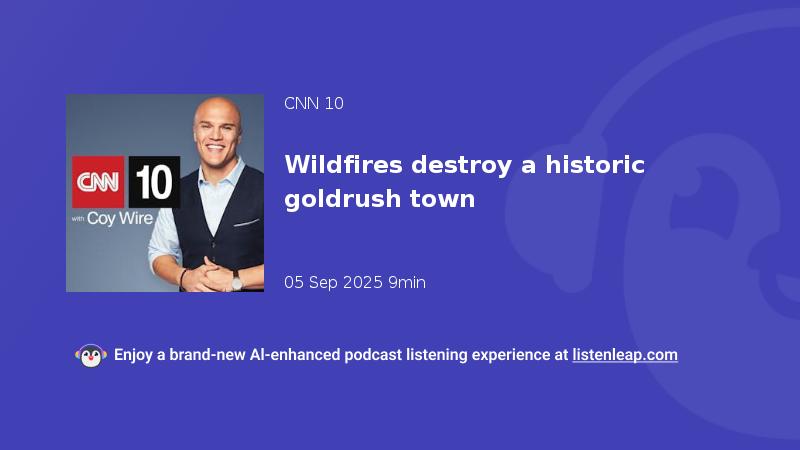 CNN 10

with Coy Wire

CNN 10

Wildfires destroy a historic goldrush town

05 Sep 2025 9min

Enjoy a brand-new AI-enhanced podcast listening experience at listenleap.com